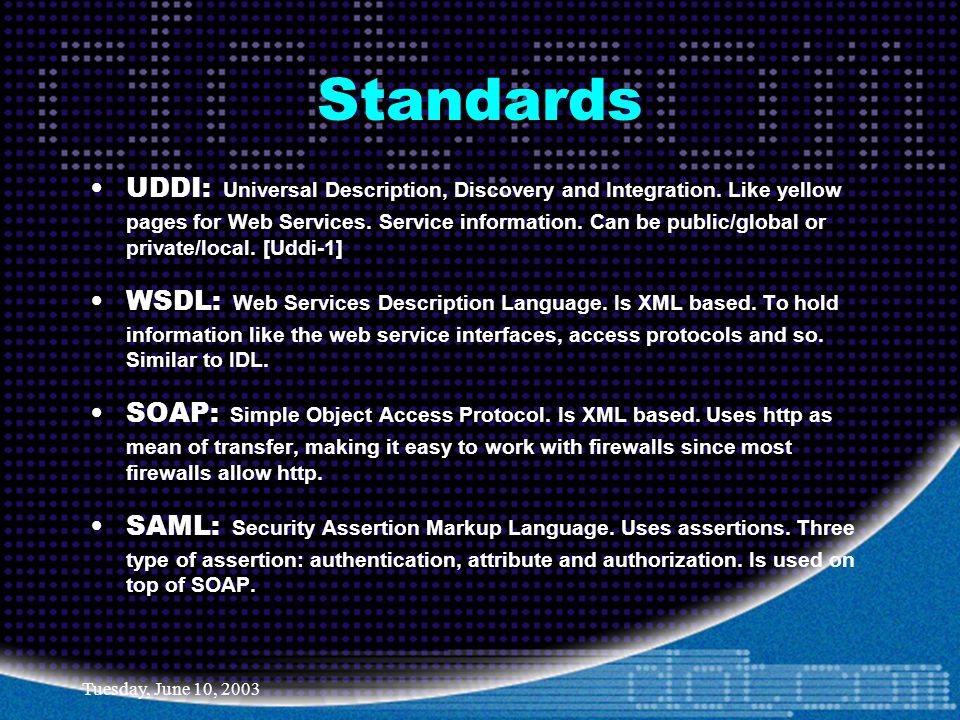 Standards

• UDDI: Universal Description, Discovery and Integration. Like yellow pages for Web Services. Service information. Can be public/global or private/local. [Uddi-1]

• WSDL: Web Services Description Language. Is XML based. To hold information like the web service interfaces, access protocols and so. Similar to IDL.

• SOAP: Simple Object Access Protocol. Is XML based. Uses http as mean of transfer, making it easy to work with firewalls since most firewalls allow http.

• SAML: Security Assertion Markup Language. Uses assertions. Three type of assertion: authentication, attribute and authorization. Is used on top of SOAP.

Tuesday, June 10, 2003